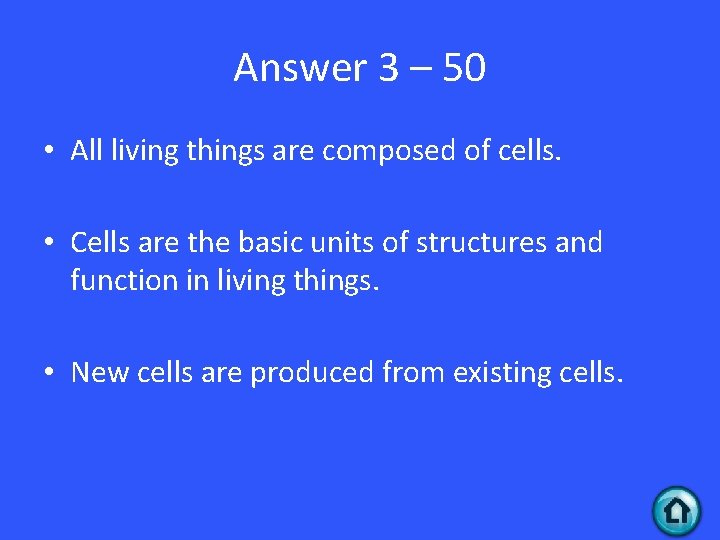 Answer 3 – 50

• All living things are composed of cells.

• Cells are the basic units of structures and function in living things.

• New cells are produced from existing cells.